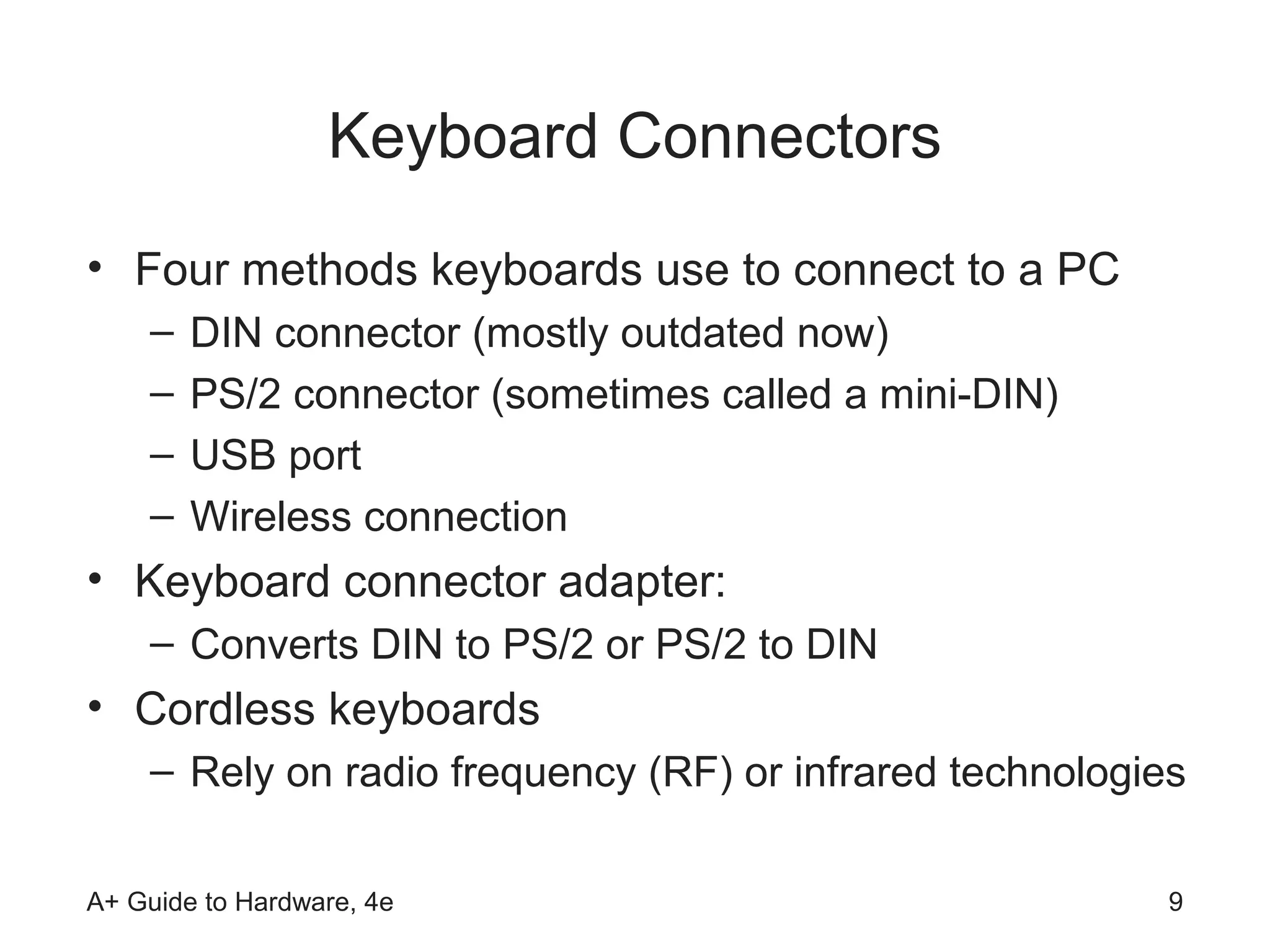 Keyboard Connectors

• Four methods keyboards use to connect to a PC
– DIN connector (mostly outdated now)
– PS/2 connector (sometimes called a mini-DIN)
– USB port
– Wireless connection
• Keyboard connector adapter:
– Converts DIN to PS/2 or PS/2 to DIN
• Cordless keyboards
– Rely on radio frequency (RF) or infrared technologies

A+ Guide to Hardware, 4e

9